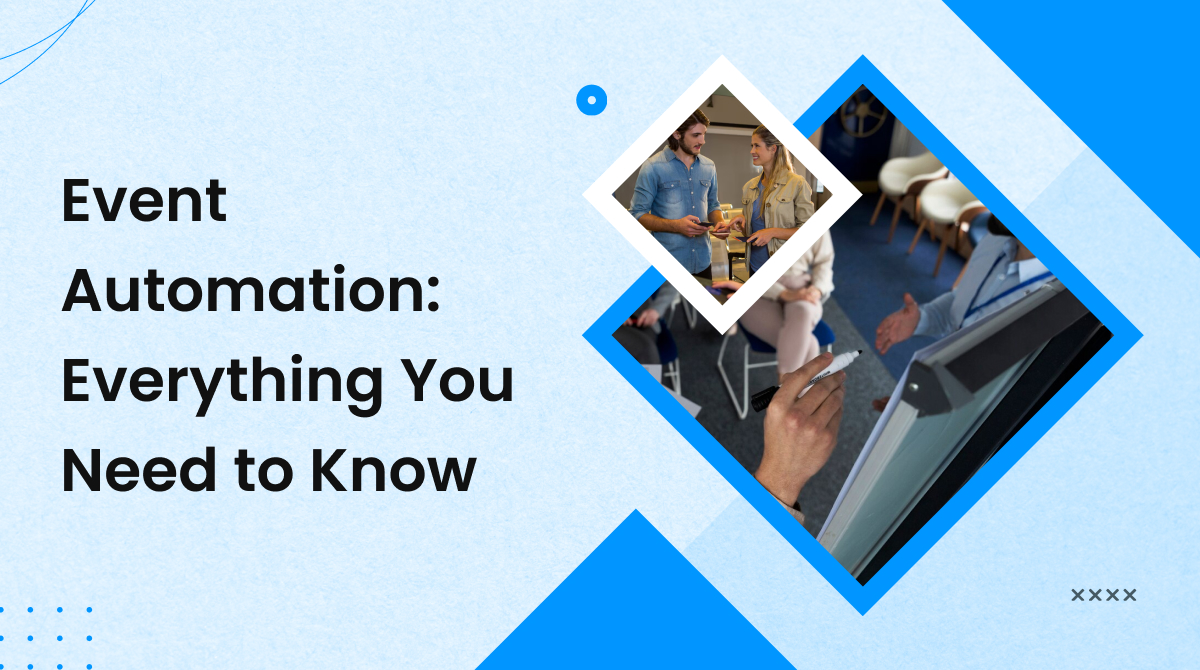 Event Automation: Everything You Need to Know

××××